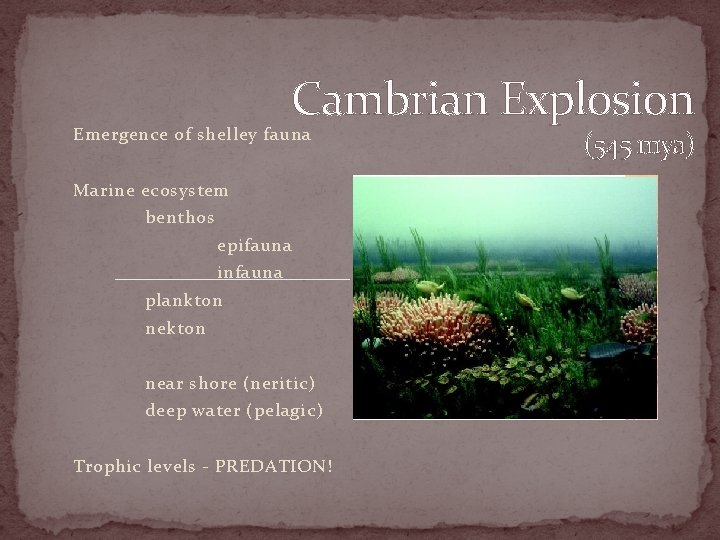 Cambrian Explosion
(545 mya)

Emergence of shelley fauna

Marine ecosystem
benthos
epifauna
infauna
plankton
nekton

near shore (neritic)
deep water (pelagic)

Trophic levels - PREDATION!